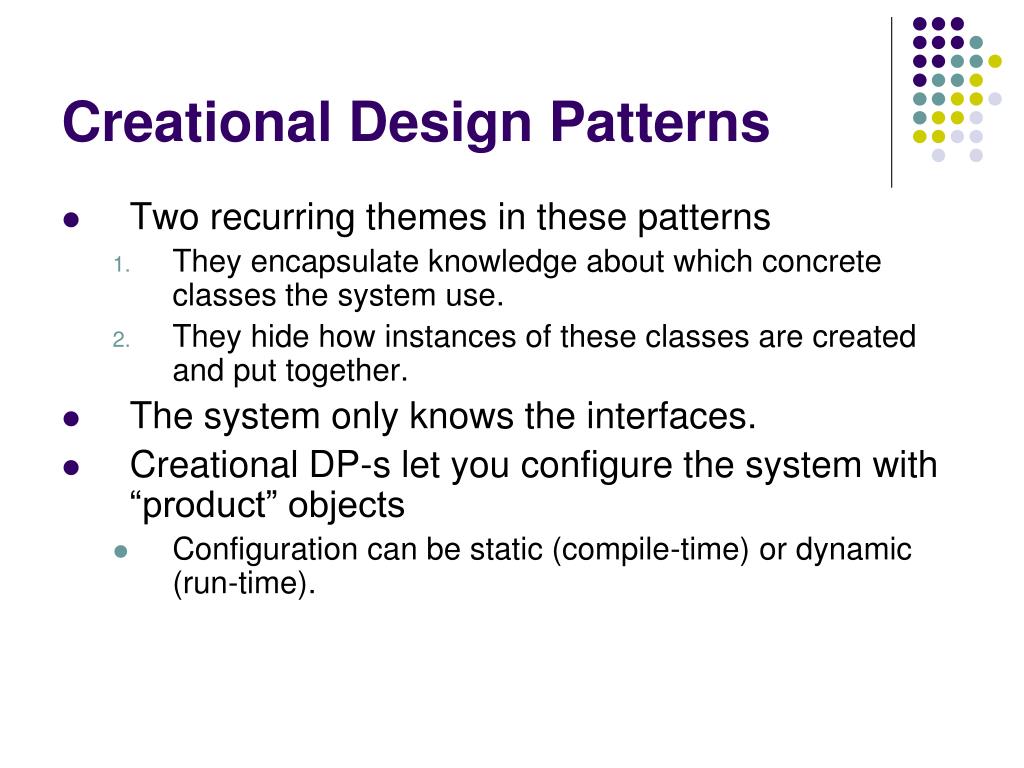 Creational Design Patterns

- Two recurring themes in these patterns
  1. They encapsulate knowledge about which concrete classes the system use.
  2. They hide how instances of these classes are created and put together.
- The system only knows the interfaces.
- Creational DP-s let you configure the system with “product” objects
  - Configuration can be static (compile-time) or dynamic (run-time).